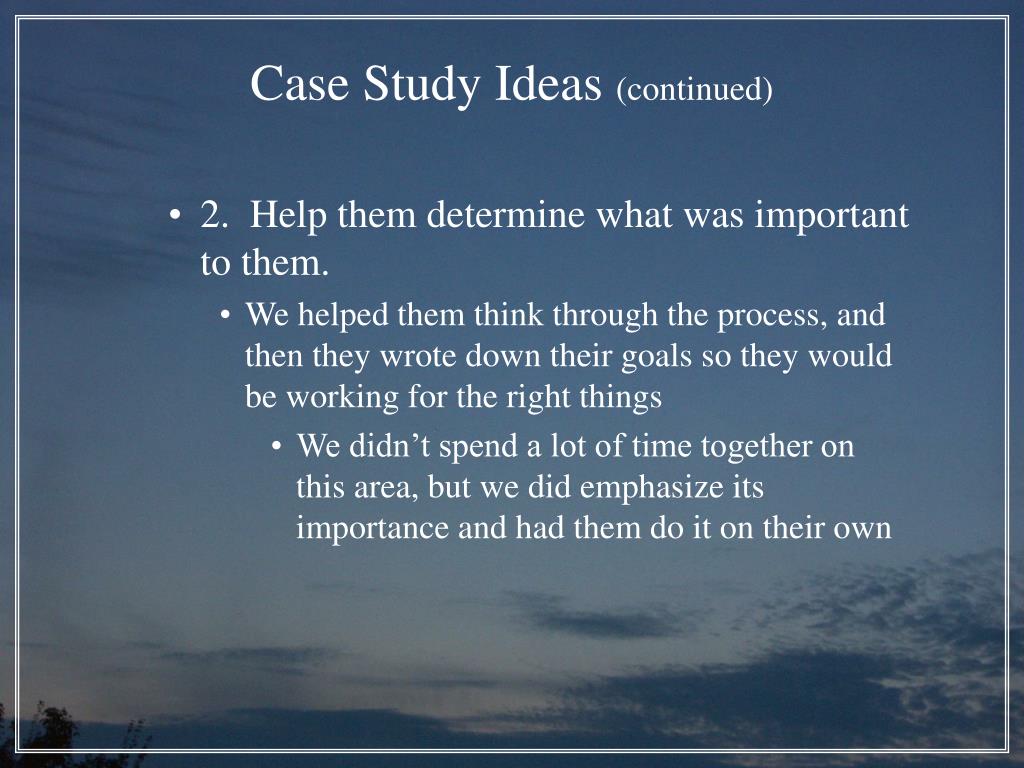 Case Study Ideas (continued)

• 2. Help them determine what was important to them.

• We helped them think through the process, and then they wrote down their goals so they would be working for the right things

• We didn’t spend a lot of time together on this area, but we did emphasize its importance and had them do it on their own